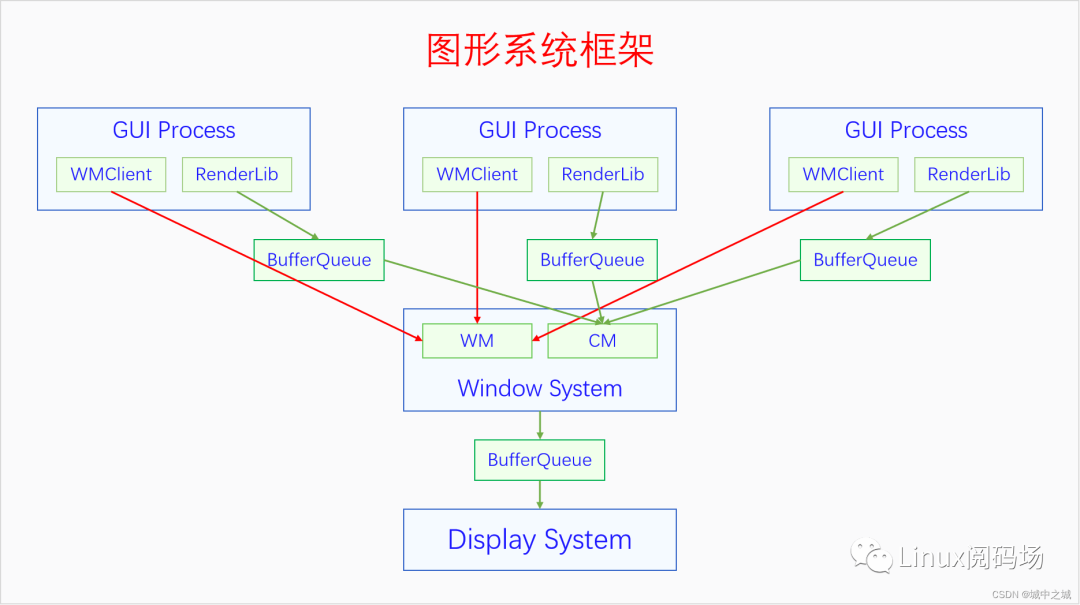 图形系统框架

GUI Process
WMClient
RenderLib

GUI Process
WMClient
RenderLib

GUI Process
WMClient
RenderLib

BufferQueue
BufferQueue
BufferQueue

WM
CM
Window System

BufferQueue

Display System

Linux阅码场
CSDN @城中之城